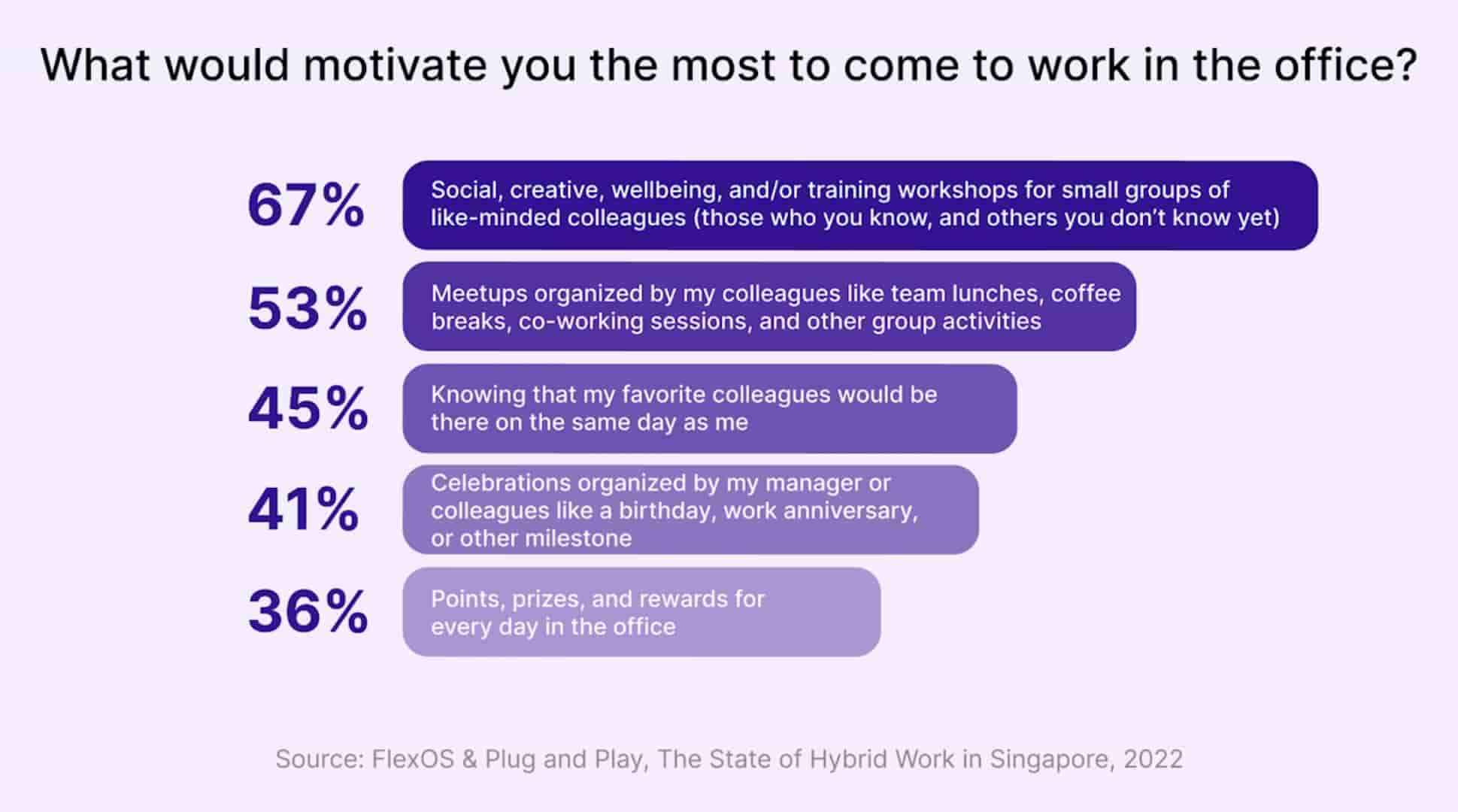 What would motivate you the most to come to work in the office?

67% Social, creative, wellbeing, and/or training workshops for small groups of like-minded colleagues (those who you know, and others you don't know yet)

53% Meetups organized by my colleagues like team lunches, coffee breaks, co-working sessions, and other group activities

45% Knowing that my favorite colleagues would be there on the same day as me

41% Celebrations organized by my manager or colleagues like a birthday, work anniversary, or other milestone

36% Points, prizes, and rewards for every day in the office

Source: FlexOS & Plug and Play, The State of Hybrid Work in Singapore, 2022